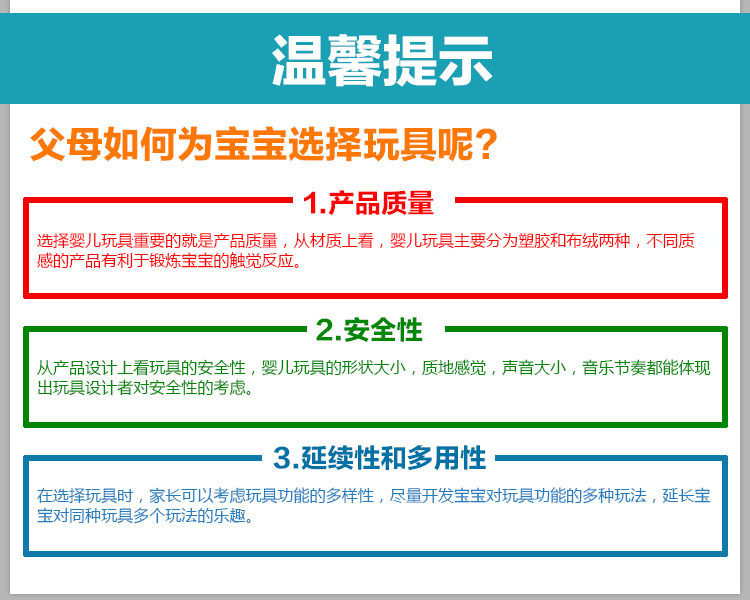 温馨提示

父母如何为宝宝选择玩具呢?

1.产品质量

选择婴儿玩具重要的就是产品质量，从材质上看，婴儿玩具主要分为塑胶和布绒两种，不同质感的产品有利于锻炼宝宝的触觉反应。

2.安全性

从产品设计上看玩具的安全性，婴儿玩具的形状大小，质地感觉，声音大小，音乐节奏都能体现出玩具设计者对安全性的考虑。

3.延续性和多用性

在选择玩具时，家长可以考虑玩具功能的多样性，尽量开发宝宝对玩具功能的多种玩法，延长宝宝对同种玩具多个玩法的乐趣。